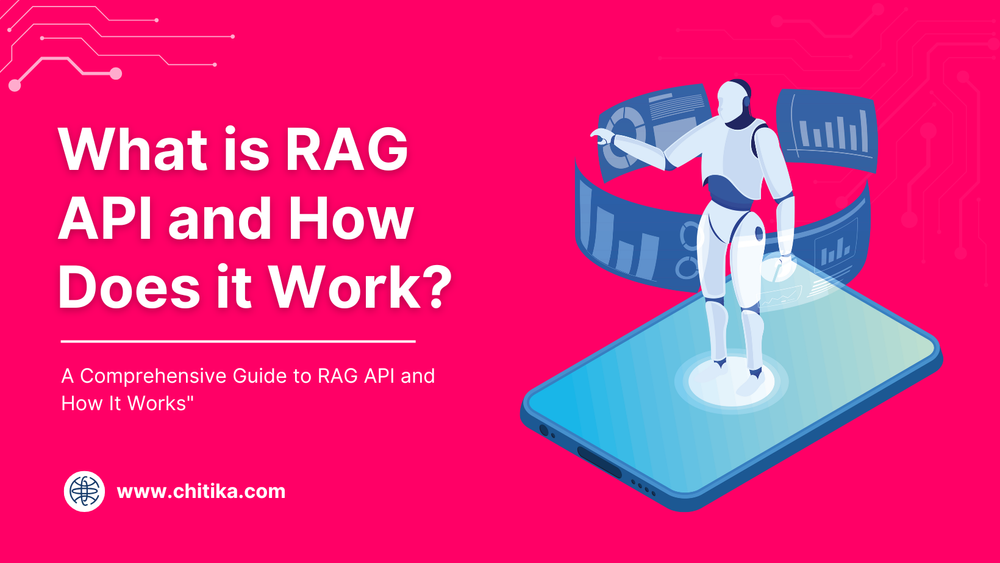 What is RAG API and How Does it Work?

A Comprehensive Guide to RAG API and How It Works"

www.chitika.com